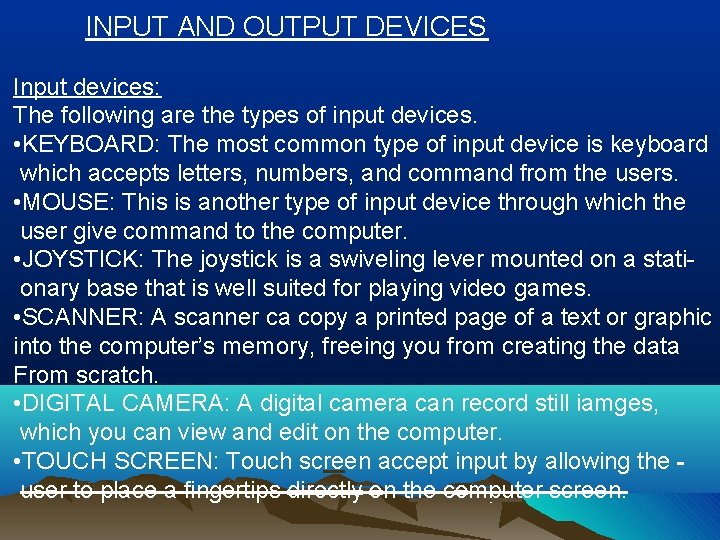 INPUT AND OUTPUT DEVICES

Input devices:
The following are the types of input devices.
•KEYBOARD: The most common type of input device is keyboard which accepts letters, numbers, and command from the users.
•MOUSE: This is another type of input device through which the user give command to the computer.
•JOYSTICK: The joystick is a swiveling lever mounted on a stationary base that is well suited for playing video games.
•SCANNER: A scanner ca copy a printed page of a text or graphic into the computer's memory, freeing you from creating the data From scratch.
•DIGITAL CAMERA: A digital camera can record still iamges, which you can view and edit on the computer.
•TOUCH SCREEN: Touch screen accept input by allowing the - user to place a fingertips directly on the computer screen.